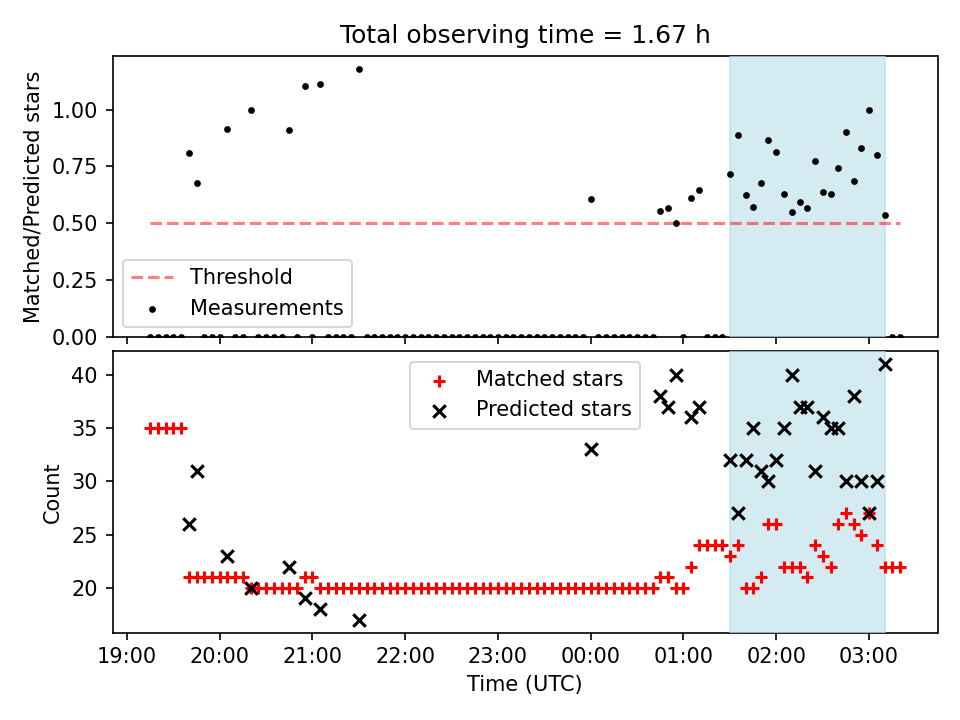 Total observing time = 1.67 h

Matched/Predicted stars

1.00
0.75
0.50
0.25
0.00

Threshold
Measurements

Count

40
35
30
25
20

Matched stars
Predicted stars

19:00
20:00
21:00
22:00
23:00
00:00
01:00
02:00
03:00

Time (UTC)